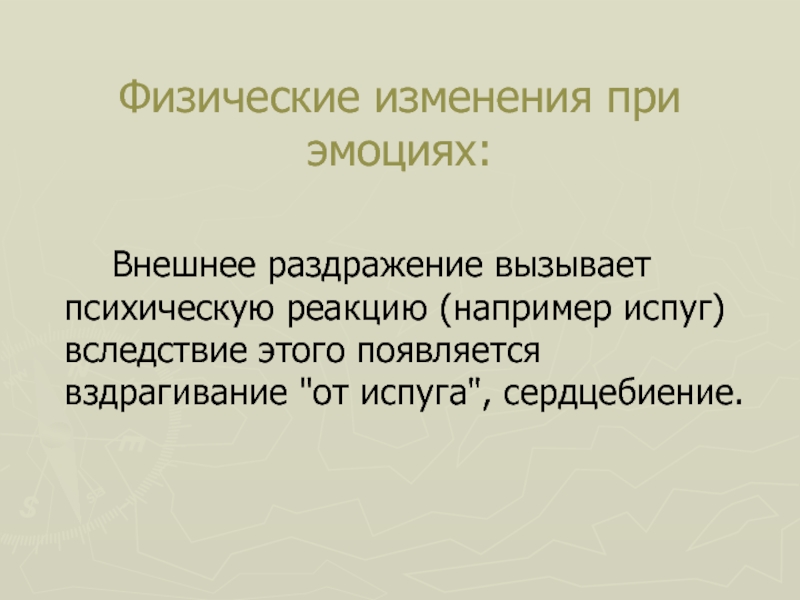 Физические изменения при эмоциях:

Внешнее раздражение вызывает психическую реакцию (например испуг) вследствие этого появляется вздрагивание "от испуга", сердцебиение.